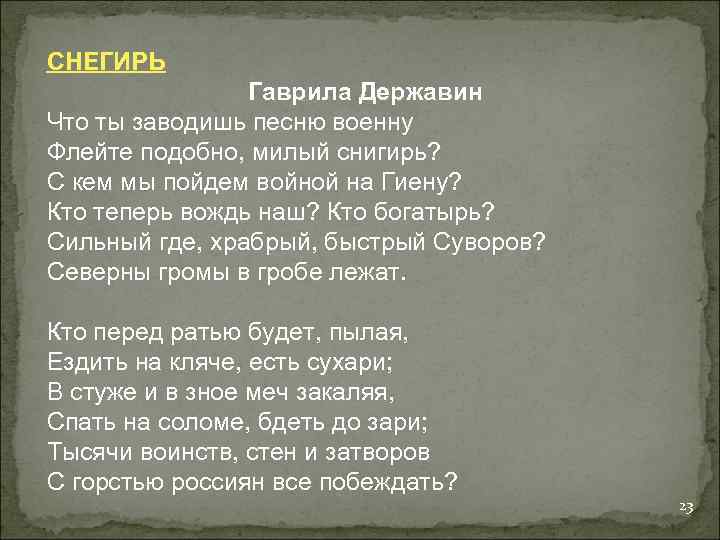 СНЕГИРЬ

Гаврила Державин

Что ты заводишь песню военну
Флейте подобно, милый снигирь?
С кем мы пойдем войной на Гиену?
Кто теперь вождь наш? Кто богатырь?
Сильный где, храбрый, быстрый Суворов?
Северны громы в гробе лежат.

Кто перед ратью будет, пылая,
Ездить на кляче, есть сухари;
В стуже и в зное меч закаляя,
Спать на соломе, бдеть до зари;
Тысячи воинств, стен и затворов
С горстью россиян все побеждать?

23